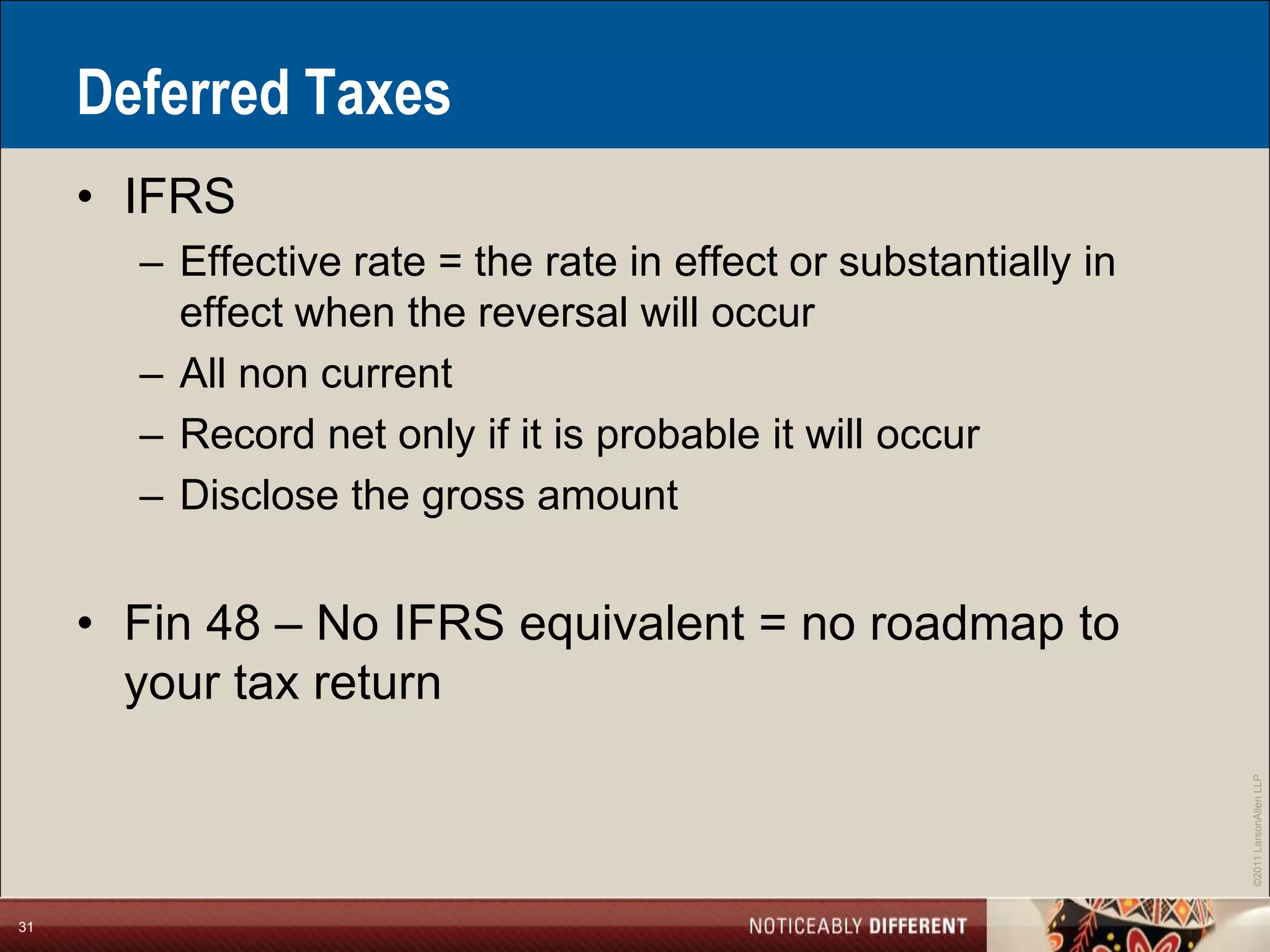 Deferred Taxes

• IFRS
– Effective rate = the rate in effect or substantially in effect when the reversal will occur
– All non current
– Record net only if it is probable it will occur
– Disclose the gross amount

• Fin 48 – No IFRS equivalent = no roadmap to your tax return

©2011 LarsonAllen LLP

31

NOTICEABLY DIFFERENT